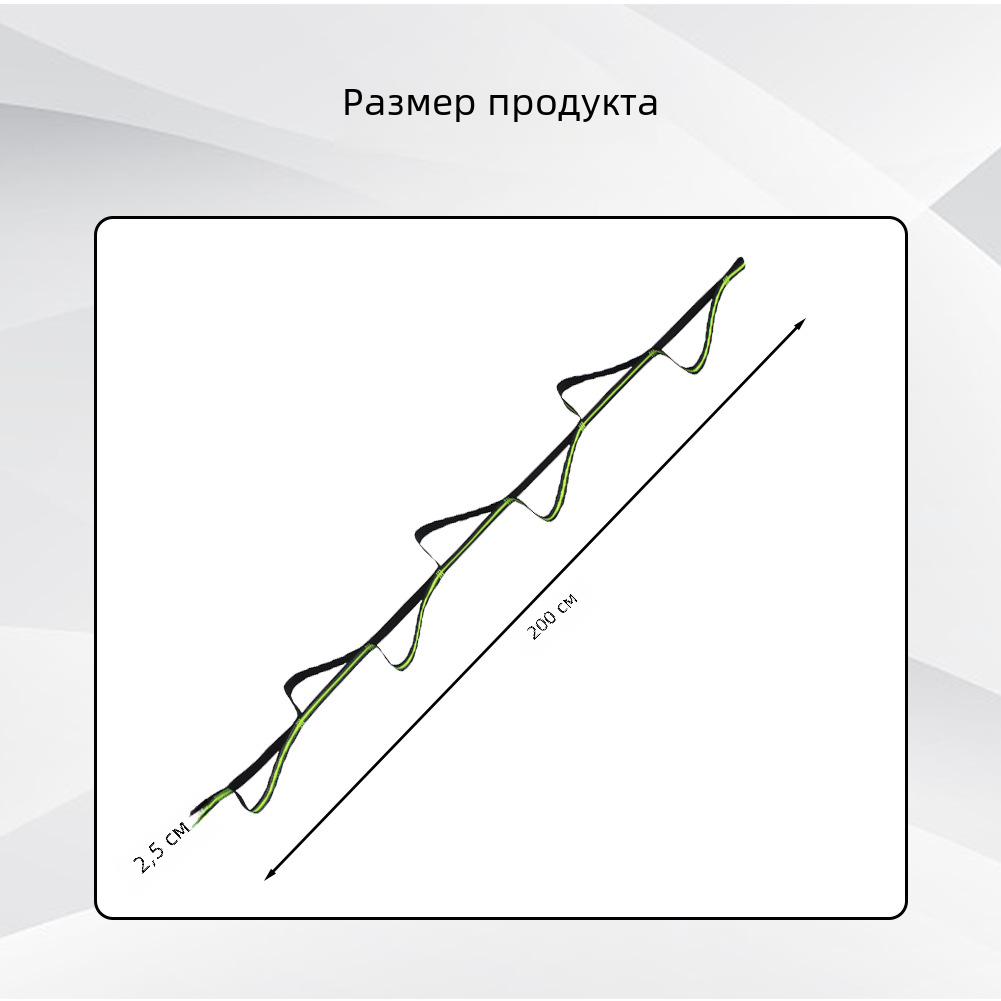 Размер продукта

200 см

2,5 см